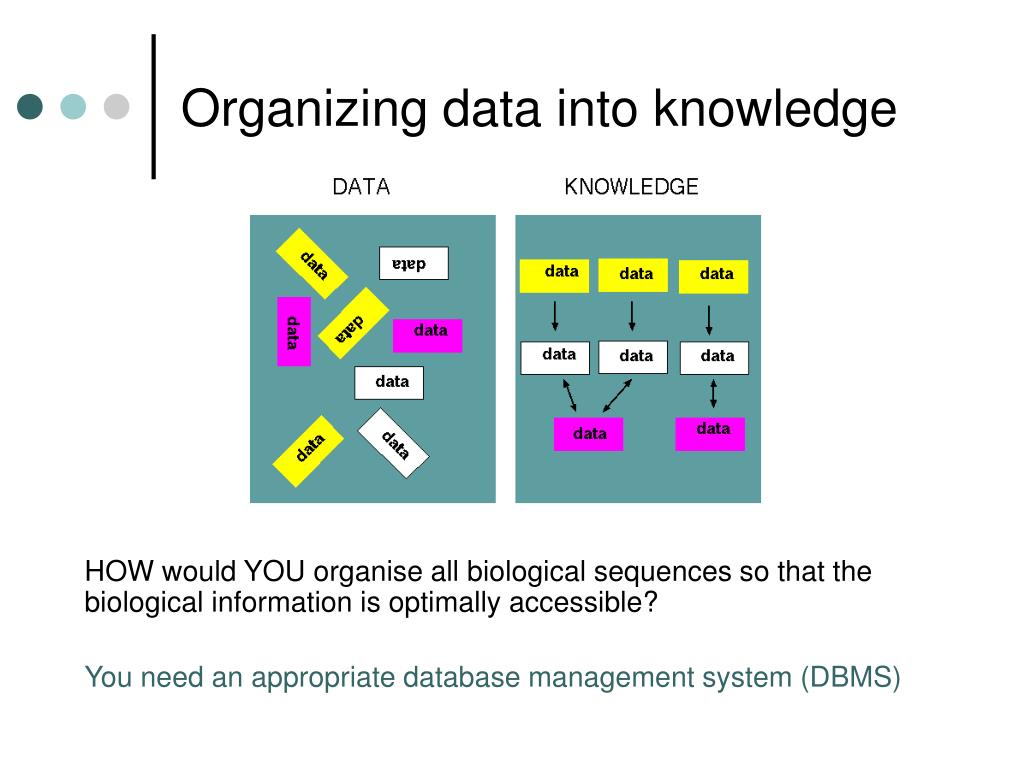 Organizing data into knowledge

DATA

data
data
data
data
data
data
data
data

KNOWLEDGE

data
data
data
data
data
data
data
data

HOW would YOU organise all biological sequences so that the biological information is optimally accessible?

You need an appropriate database management system (DBMS)